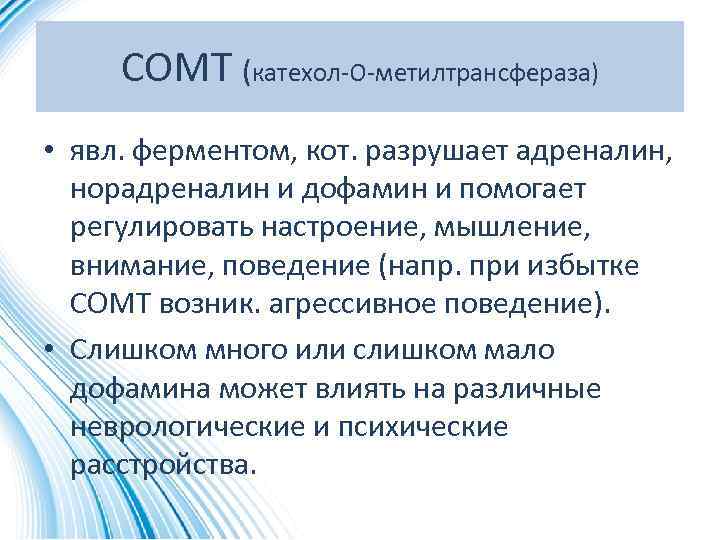 COMT (катехол-О-метилтрансфераза)

• явл. ферментом, кот. разрушает адреналин, норадреналин и дофамин и помогает регулировать настроение, мышление, внимание, поведение (напр. при избытке COMT возник. агрессивное поведение).

• Слишком много или слишком мало дофамина может влиять на различные неврологические и психические расстройства.